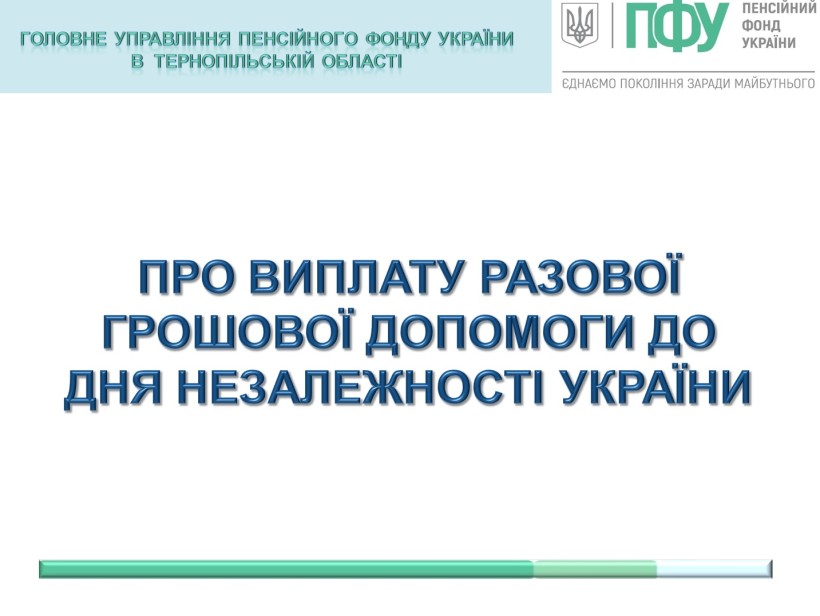 ГОЛОВНЕ УПРАВЛІННЯ ПЕНСІЙНОГО ФОНДУ УКРАЇНИ
В ТЕРНОПІЛЬСЬКІЙ ОБЛАСТІ

ПФУ ПЕНСІЙНИЙ ФОНД УКРАЇНИ

ЄДНАЄМО ПОКОЛІННЯ ЗАРАДИ МАЙБУТНЬОГО

ПРО ВИПЛАТУ РАЗОВОЇ ГРОШОВОЇ ДОПОМОГИ ДО ДНЯ НЕЗАЛЕЖНОСТІ УКРАЇНИ